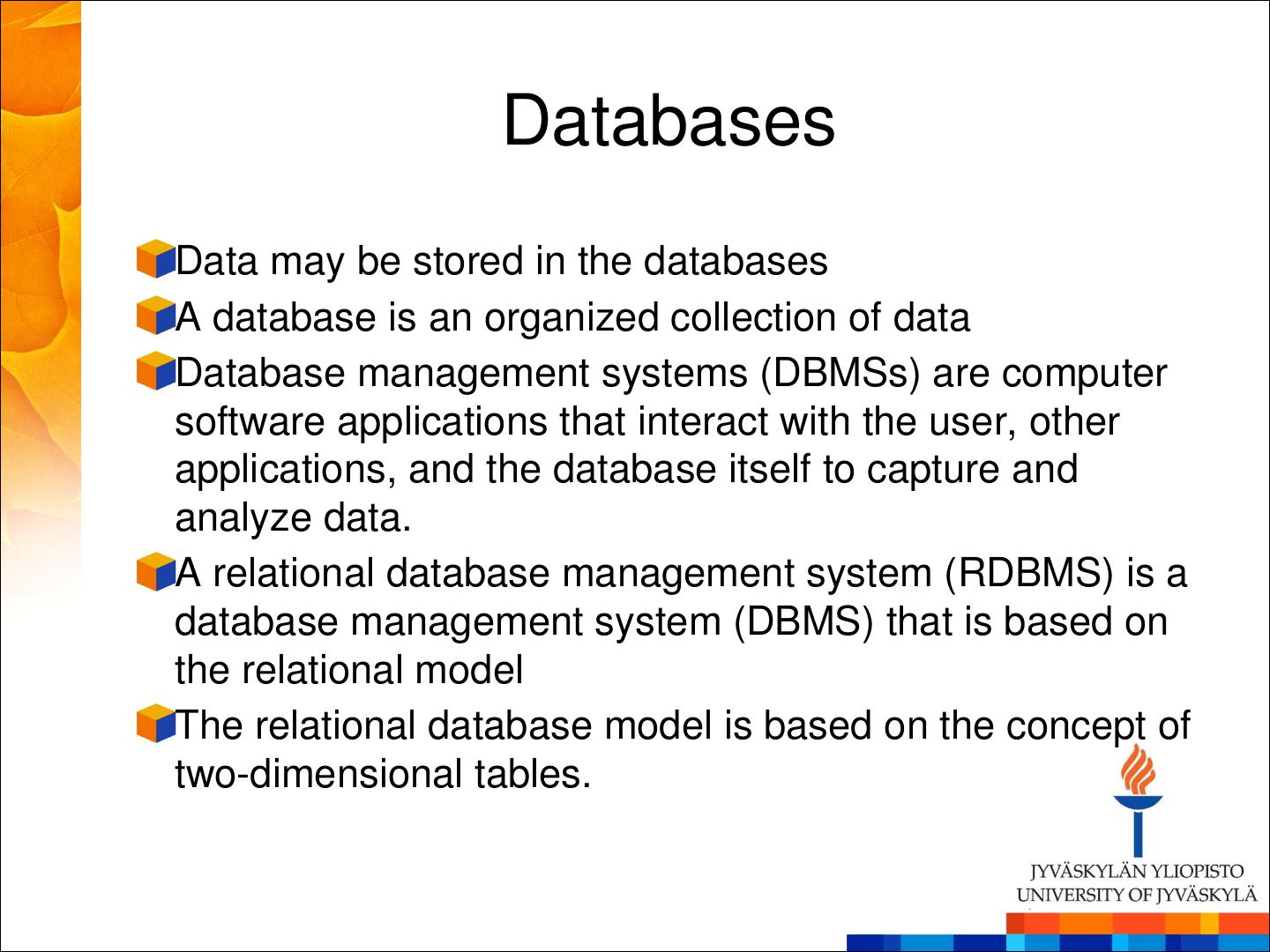 Databases

Data may be stored in the databases

A database is an organized collection of data

Database management systems (DBMSs) are computer software applications that interact with the user, other applications, and the database itself to capture and analyze data.

A relational database management system (RDBMS) is a database management system (DBMS) that is based on the relational model

The relational database model is based on the concept of two-dimensional tables.

JYVÄSKYLÄN YLIOPISTO
UNIVERSITY OF JYVÄSKYLÄ